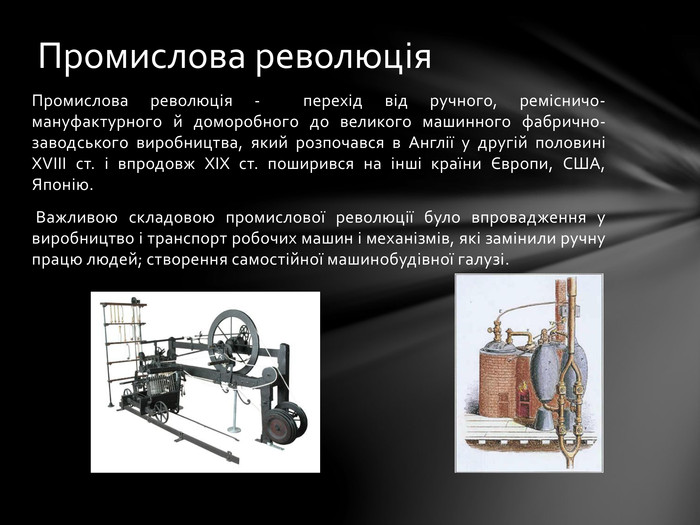 Промислова революція

Промислова революція - перехід від ручного, ремісничо-мануфактурного й доморобного до великого машинного фабрично-заводського виробництва, який розпочався в Англії у другій половині XVIII ст. і впродовж XIX ст. поширився на інші країни Європи, США, Японію.

Важливою складовою промислової революції було впровадження у виробництво і транспорт робочих машин і механізмів, які замінили ручну працю людей; створення самостійної машинобудівної галузі.